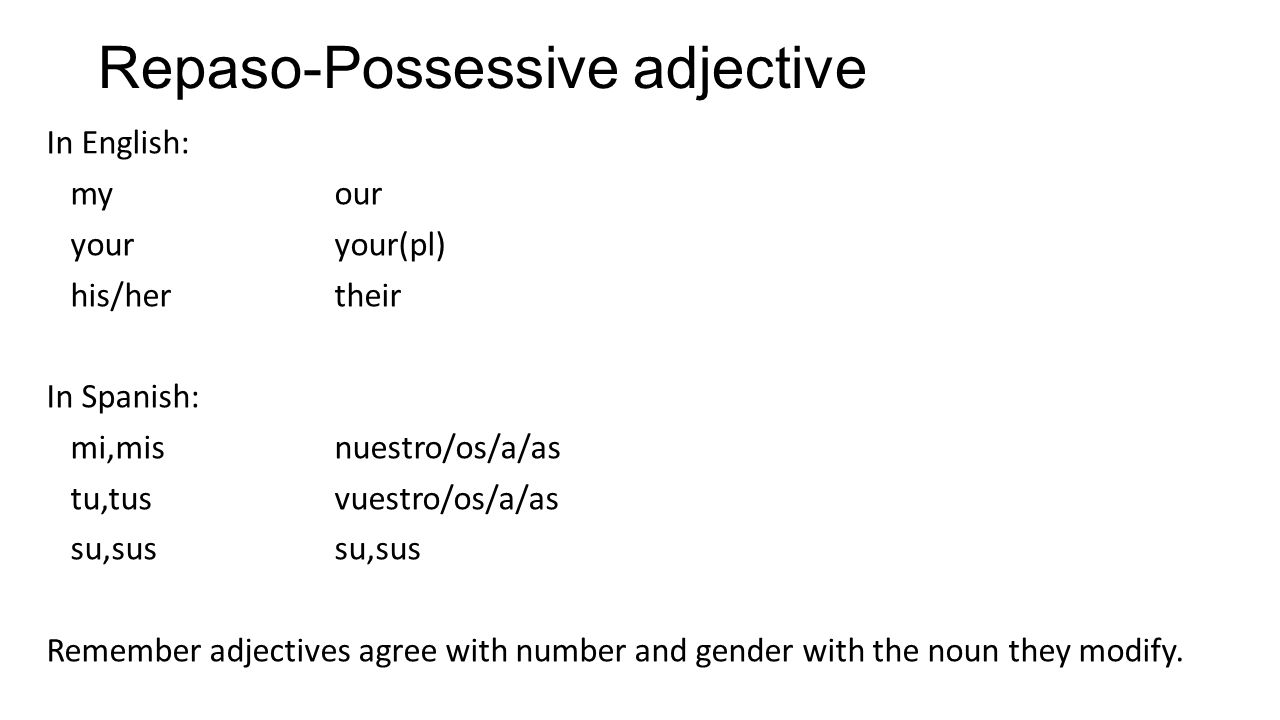 Repaso-Possessive adjective

In English:

my our

your your(pl)

his/her their

In Spanish:

mi,mis nuestro/os/a/as

tu,tus vuestro/os/a/as

su,sus su,sus

Remember adjectives agree with number and gender with the noun they modify.